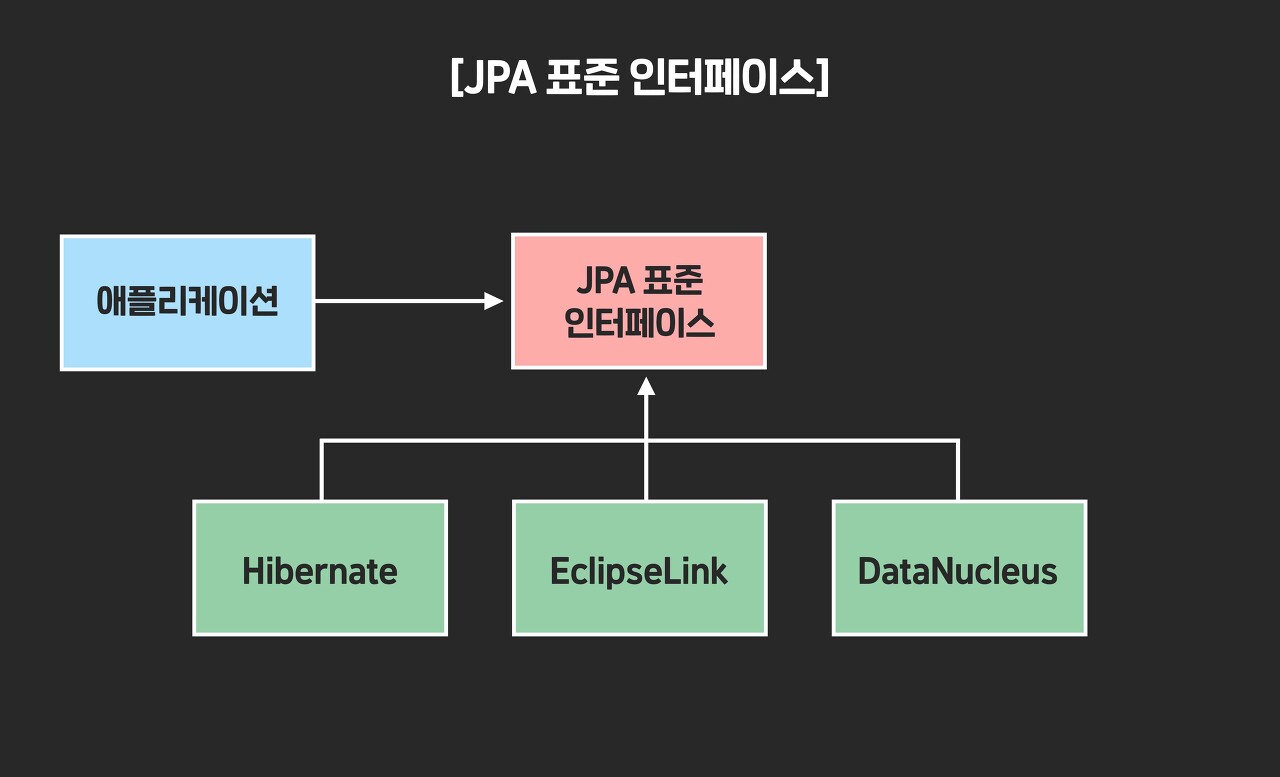 [JPA 표준 인터페이스]

애플리케이션

JPA 표준
인터페이스

Hibernate

EclipseLink

DataNucleus